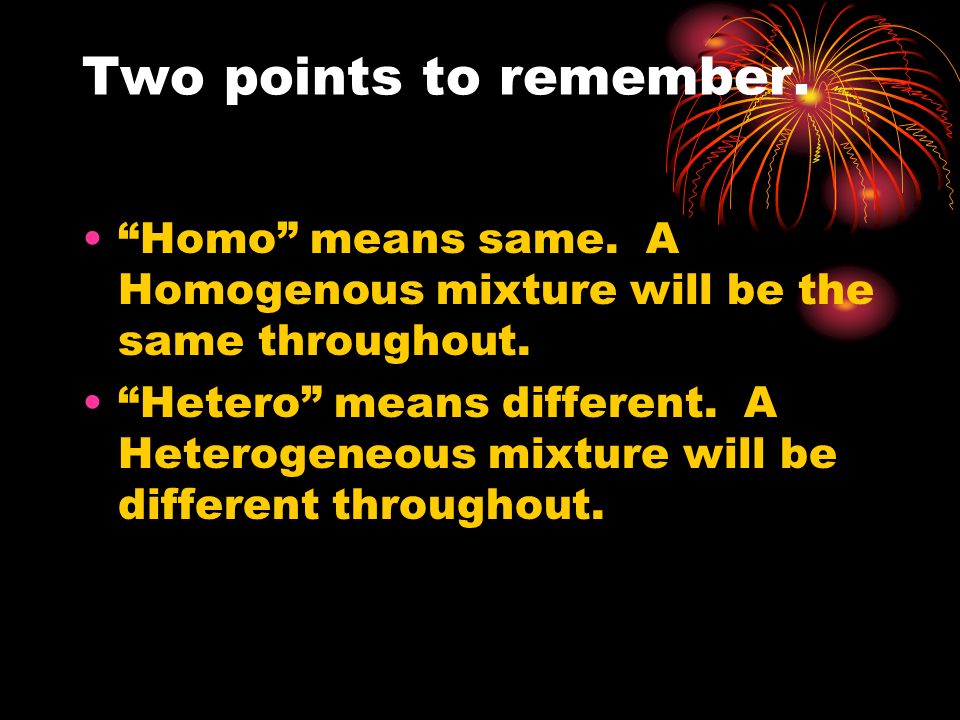 Two points to remember.

• “Homo” means same.  A Homogenous mixture will be the same throughout.
• “Hetero” means different.  A Heterogeneous mixture will be different throughout.